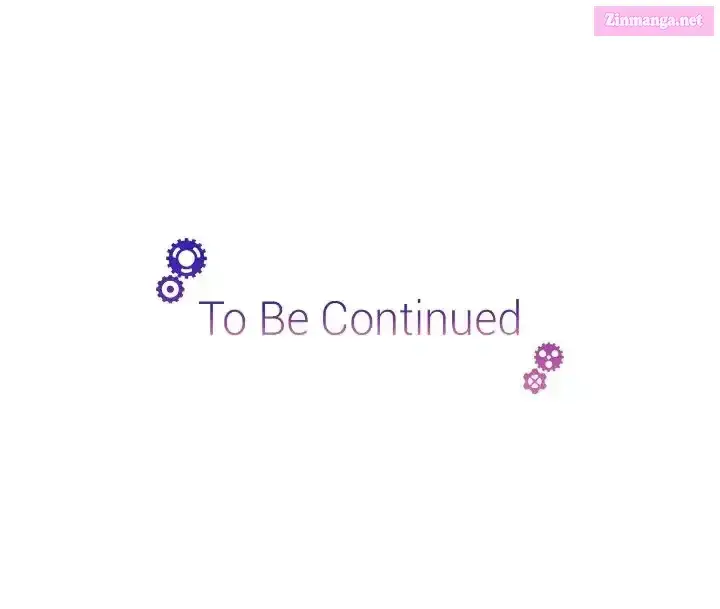 Zinmanga.net

To Be Continued